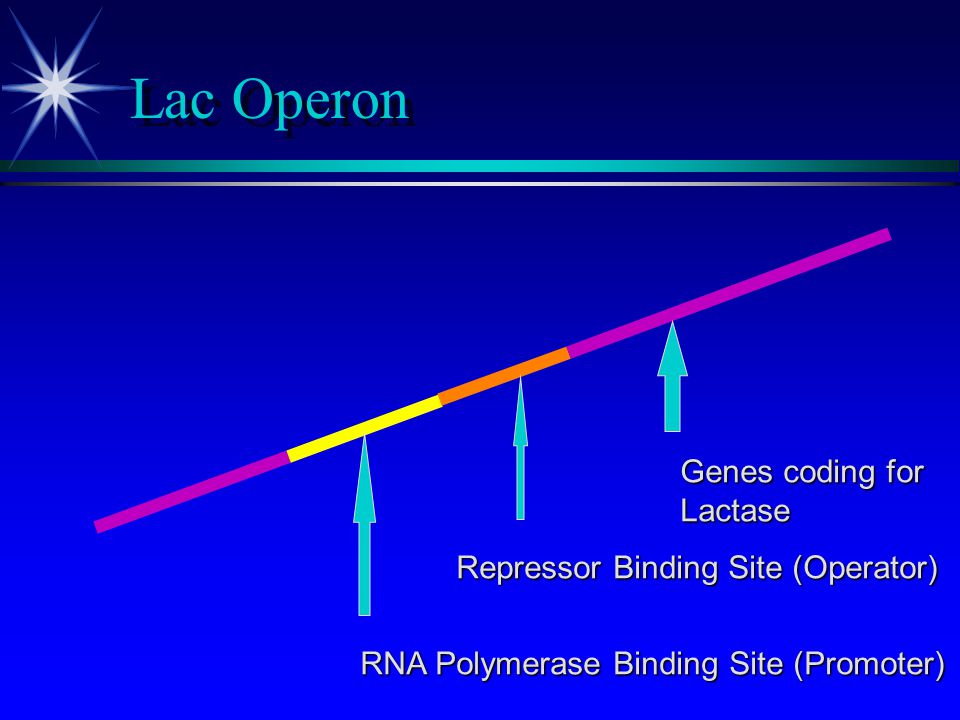 Lac Operon

Genes coding for Lactase

Repressor Binding Site (Operator)

RNA Polymerase Binding Site (Promoter)